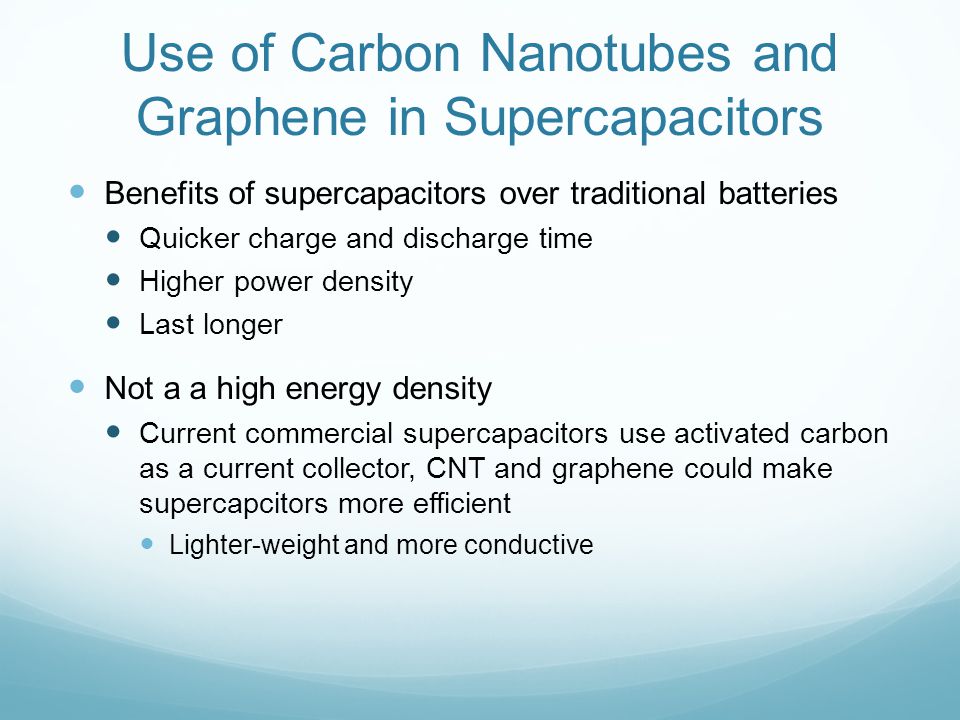 Use of Carbon Nanotubes and Graphene in Supercapacitors

- Benefits of supercapacitors over traditional batteries
  - Quicker charge and discharge time
  - Higher power density
  - Last longer

- Not a a high energy density
  - Current commercial supercapacitors use activated carbon as a current collector, CNT and graphene could make supercapcitors more efficient
    - Lighter-weight and more conductive